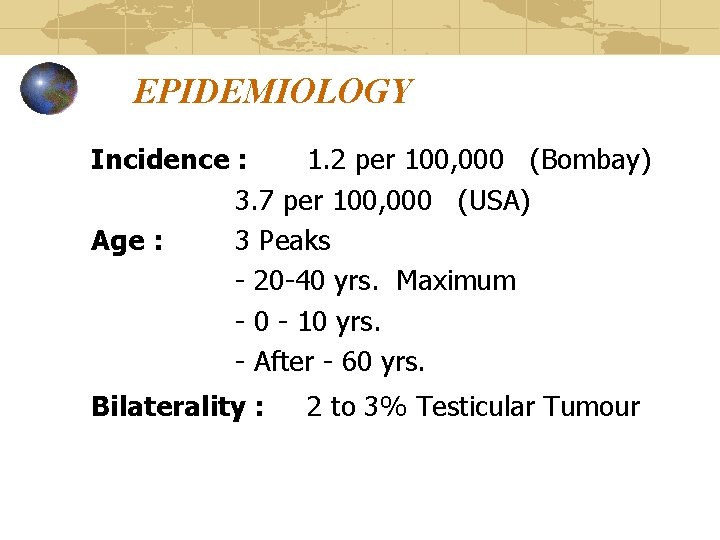 EPIDEMIOLOGY

Incidence : 1.2 per 100,000 (Bombay)
3.7 per 100,000 (USA)

Age : 3 Peaks
- 20-40 yrs. Maximum
- 0 - 10 yrs.
- After - 60 yrs.

Bilaterality : 2 to 3% Testicular Tumour